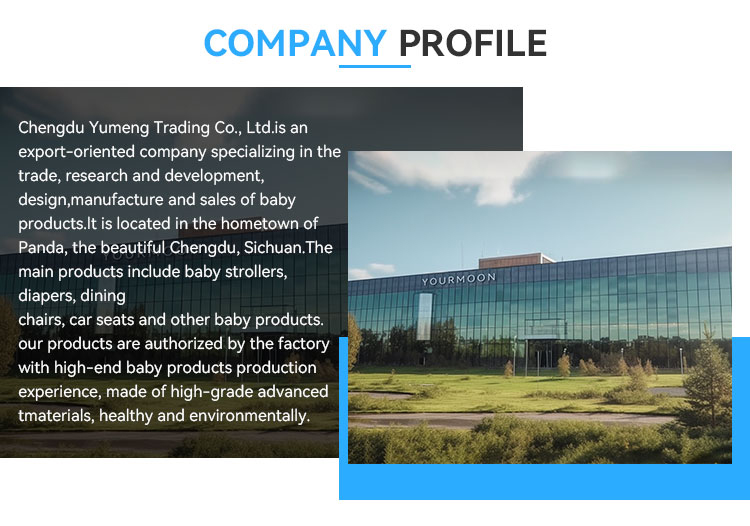 COMPANY PROFILE

Chengdu Yumeng Trading Co., Ltd.is an export-oriented company specializing in the trade, research and development, design,manufacture and sales of baby products.It is located in the hometown of Panda, the beautiful Chengdu, Sichuan.The main products include baby strollers, diapers, dining chairs, car seats and other baby products. our products are authorized by the factory with high-end baby products production experience, made of high-grade advanced tmaterials, healthy and environmentally.

YOURMOON